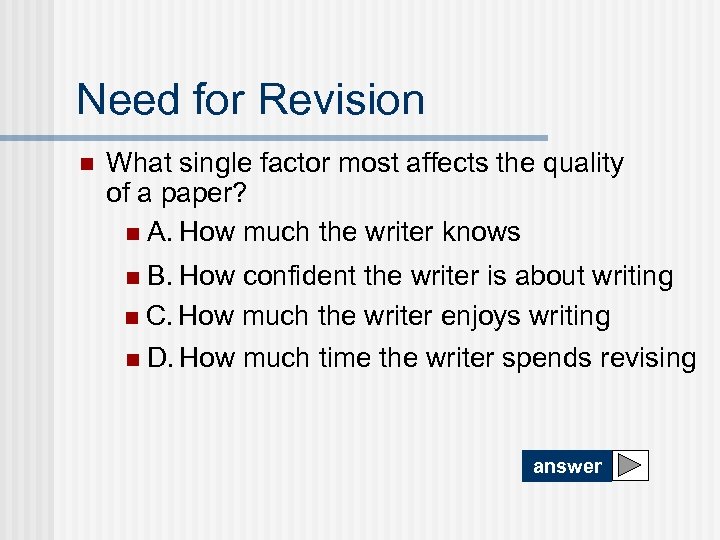 Need for Revision

What single factor most affects the quality of a paper?

A. How much the writer knows

B. How confident the writer is about writing

C. How much the writer enjoys writing

D. How much time the writer spends revising

answer